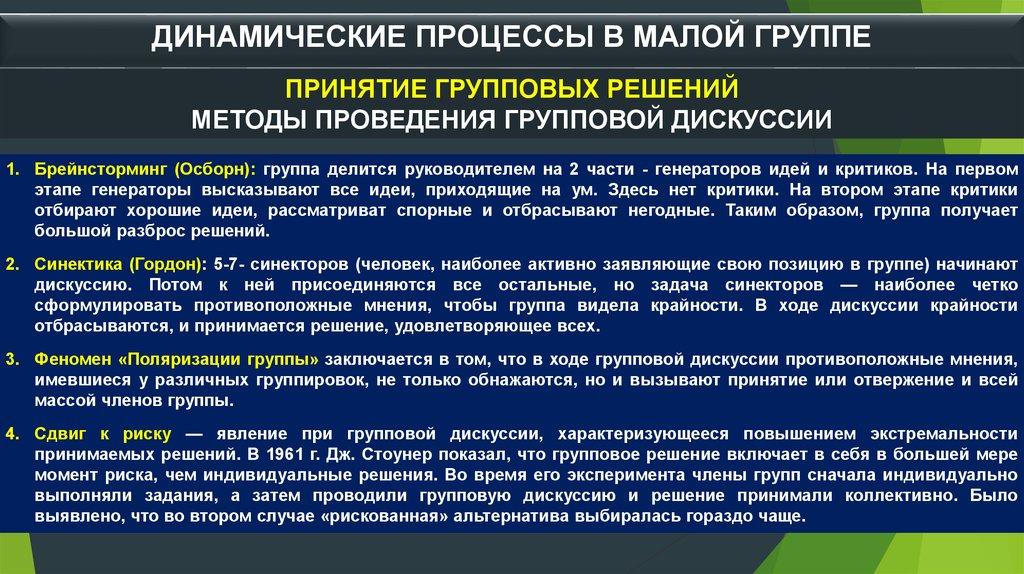 ДИНАМИЧЕСКИЕ ПРОЦЕССЫ В МАЛОЙ ГРУППЕ

ПРИНЯТИЕ ГРУППОВЫХ РЕШЕНИЙ
МЕТОДЫ ПРОВЕДЕНИЯ ГРУППОВОЙ ДИСКУССИИ

1. Брейнсторминг (Осборн): группа делится руководителем на 2 части - генераторов идей и критиков. На первом этапе генераторы высказывают все идеи, приходящие на ум. Здесь нет критики. На втором этапе критики отбирают хорошие идеи, рассматриват спорные и отбрасывают негодные. Таким образом, группа получает большой разброс решений.

2. Синектика (Гордон): 5-7- синекторов (человек, наиболее активно заявляющие свою позицию в группе) начинают дискуссию. Потом к ней присоединяются все остальные, но задача синекторов — наиболее четко сформулировать противоположные мнения, чтобы группа видела крайности. В ходе дискуссии крайности отбрасываются, и принимается решение, удовлетворяющее всех.

3. Феномен «Поляризации группы» заключается в том, что в ходе групповой дискуссии противоположные мнения, имевшиеся у различных группировок, не только обнажаются, но и вызывают принятие или отвержение и всей массой членов группы.

4. Сдвиг к риску — явление при групповой дискуссии, характеризующееся повышением экстремальности принимаемых решений. В 1961 г. Дж. Стоунер показал, что групповое решение включает в себя в большей мере момент риска, чем индивидуальные решения. Во время его эксперимента члены групп сначала индивидуально выполняли задания, а затем проводили групповую дискуссию и решение принимали коллективно. Было выявлено, что во втором случае «рискованная» альтернатива выбиралась гораздо чаще.